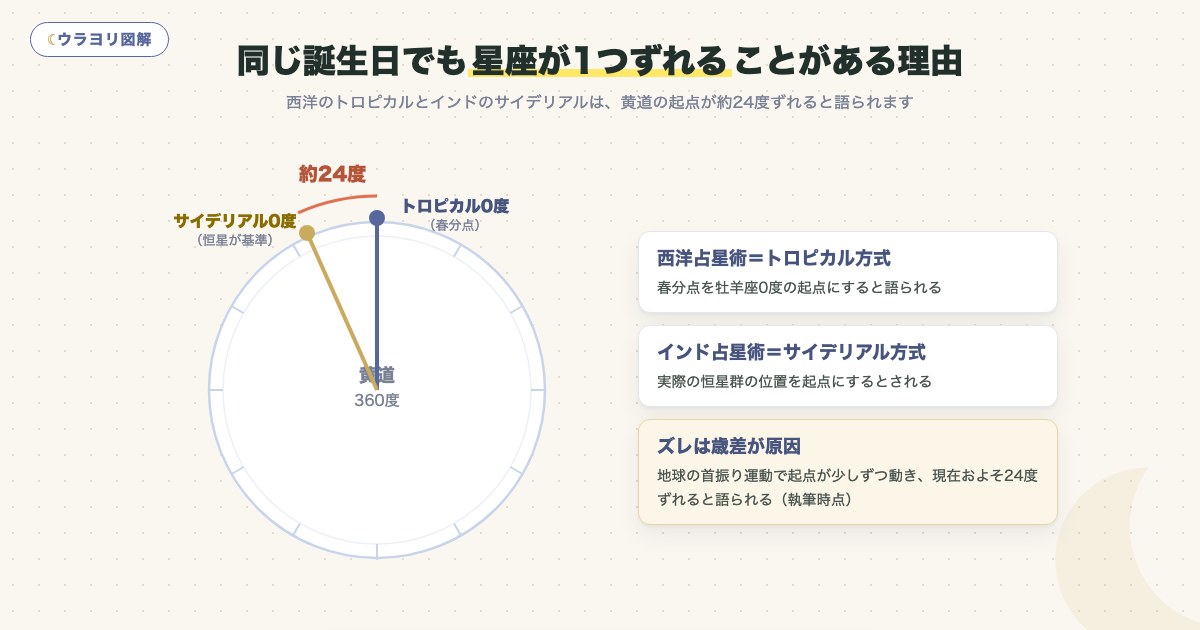 ウラヨリ図解

同じ誕生日でも星座が1つずれることがある理由

西洋のトロピカルとインドのサイデリアルは、黄道の起点が約24度ずれると語られます

約24度

サイデリアル0度
（恒星が基準）

トロピカル0度
（春分点）

黄道
360度

西洋占星術＝トロピカル方式
春分点を牡羊座0度の起点にすると語られる

インド占星術＝サイデリアル方式
実際の恒星群の位置を起点にするとされる

ズレは歳差が原因
地球の首振り運動で起点が少しずつ動き、現在およそ24度ずれると語られる（執筆時点）